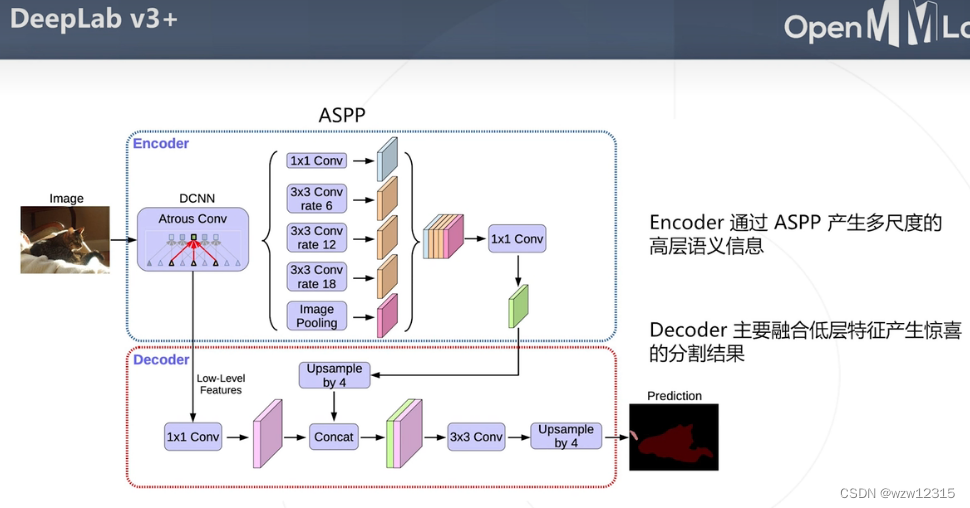 DeepLab v3+

OpenMMLa

ASPP

Encoder

Image

DCNN

Atrous Conv

1x1 Conv

3x3 Conv rate 6

3x3 Conv rate 12

3x3 Conv rate 18

Image Pooling

1x1 Conv

Decoder

Low-Level Features

Upsample by 4

1x1 Conv

Concat

3x3 Conv

Upsample by 4

Prediction

Encoder 通过 ASPP 产生多尺度的高层语义信息

Decoder 主要融合低层特征产生惊喜的分割结果

CSDN @wzw12315